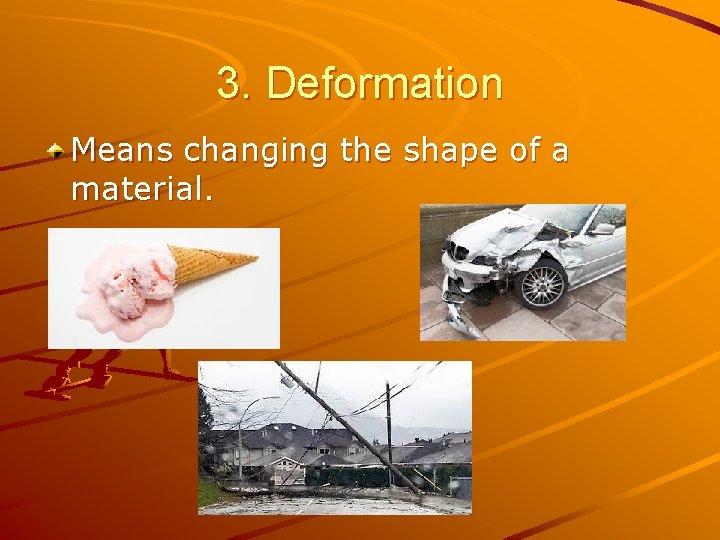 3. Deformation

Means changing the shape of a material.